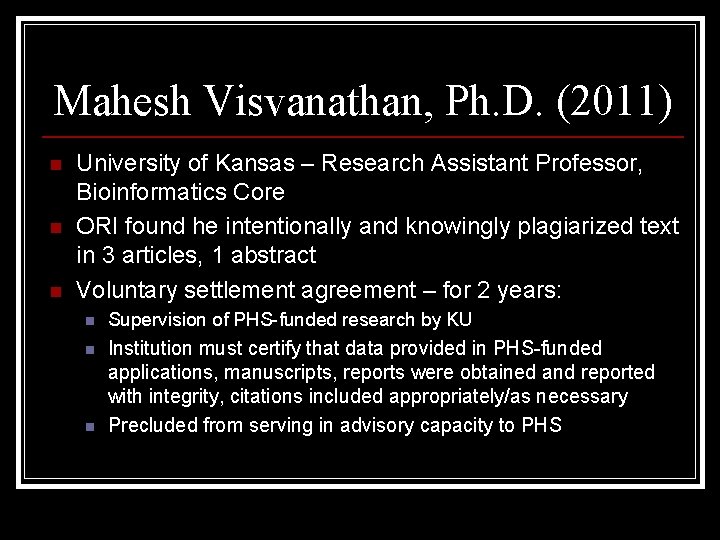 Mahesh Visvanathan, Ph.D. (2011)

University of Kansas – Research Assistant Professor, Bioinformatics Core

ORI found he intentionally and knowingly plagiarized text in 3 articles, 1 abstract

Voluntary settlement agreement – for 2 years:

Supervision of PHS-funded research by KU

Institution must certify that data provided in PHS-funded applications, manuscripts, reports were obtained and reported with integrity, citations included appropriately/as necessary

Precluded from serving in advisory capacity to PHS